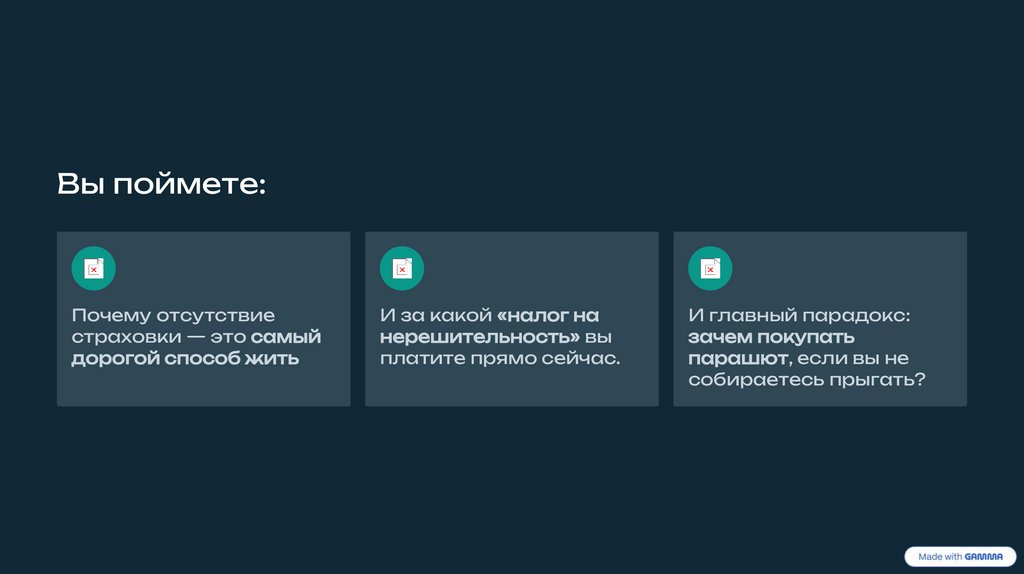 Вы поймете:

Почему отсутствие страховки — это самый дорогой способ жить

И за какой «налог на нерешительность» вы платите прямо сейчас.

И главный парадокс: зачем покупать парашют, если вы не собираетесь прыгать?

Made with GAMMA